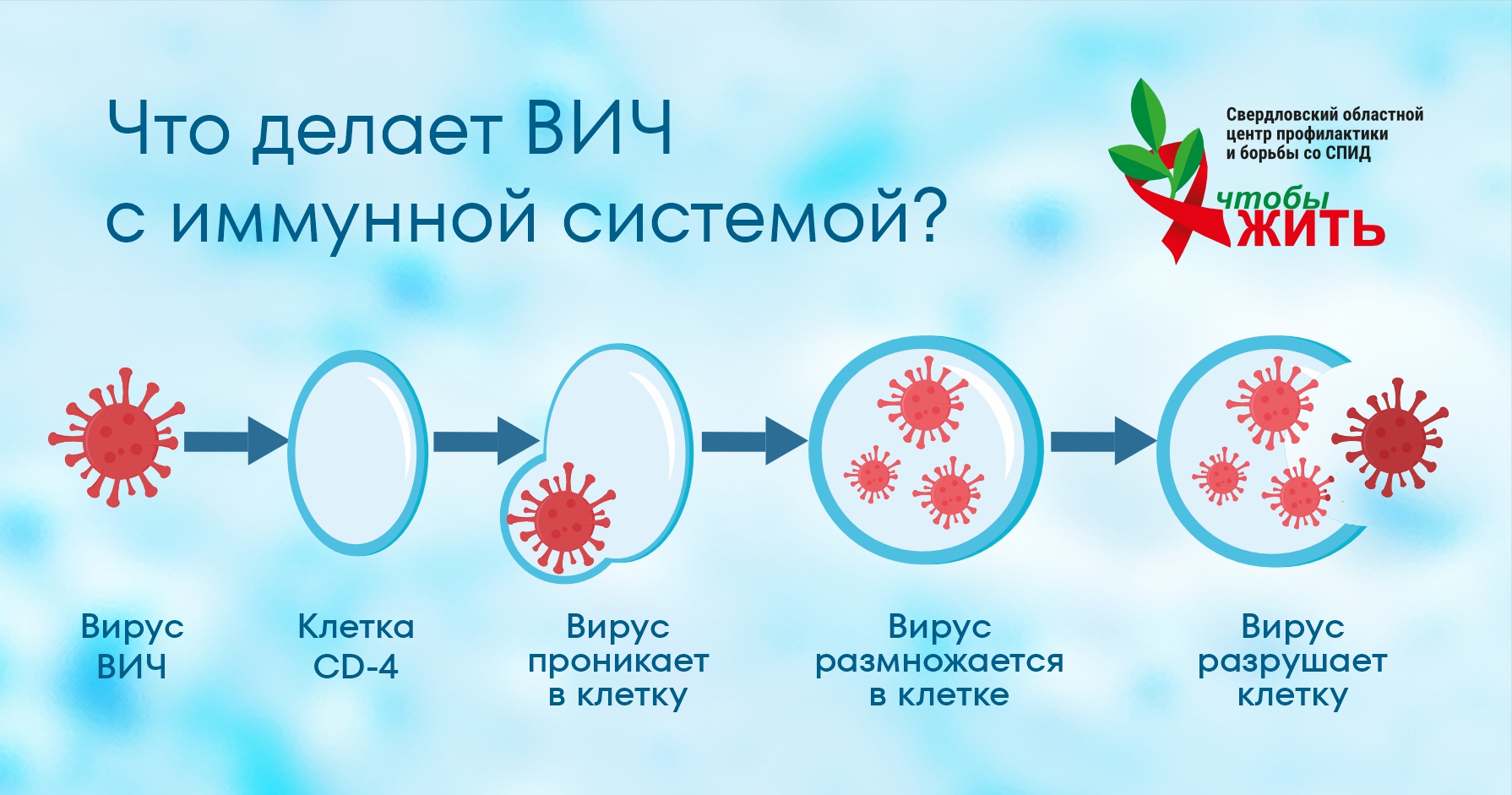 Что делает ВИЧ с иммунной системой?

Свердловский областной центр профилактики и борьбы со СПИД

чтобы ЖИТЬ

Вирус ВИЧ

Клетка CD-4

Вирус проникает в клетку

Вирус размножается в клетке

Вирус разрушает клетку